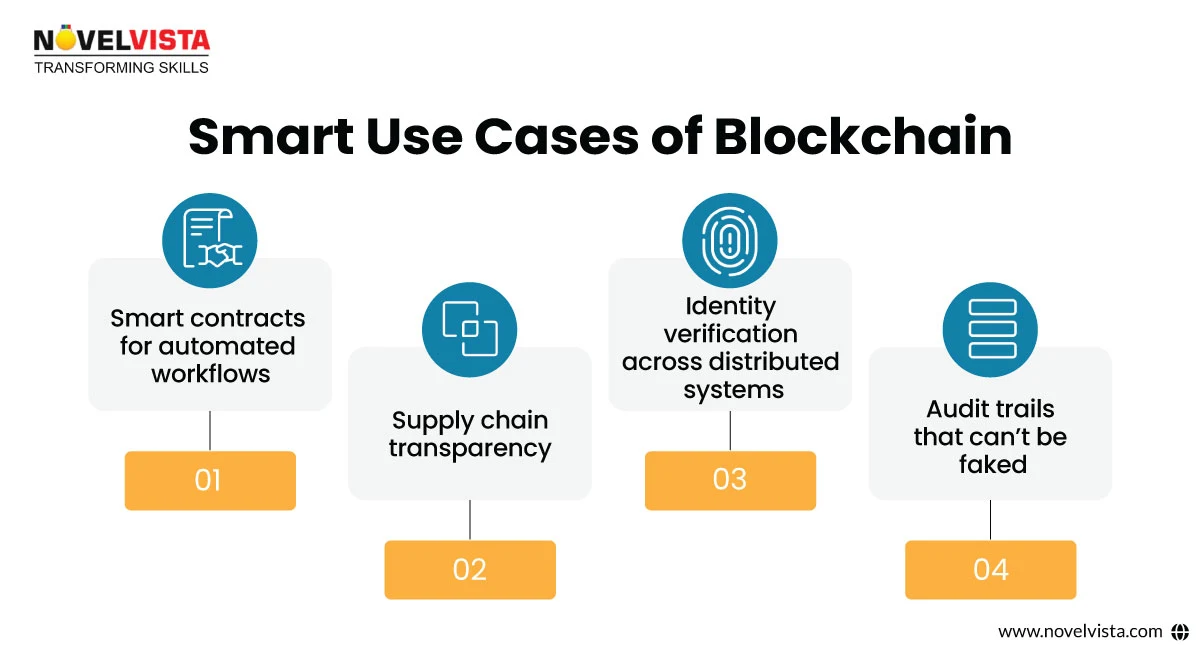 NOVELVISTA
TRANSFORMING SKILLS

Smart Use Cases of Blockchain

Smart contracts for automated workflows

01

Supply chain transparency

02

Identity verification across distributed systems

03

Audit trails that can't be faked

04

www.novelvista.com